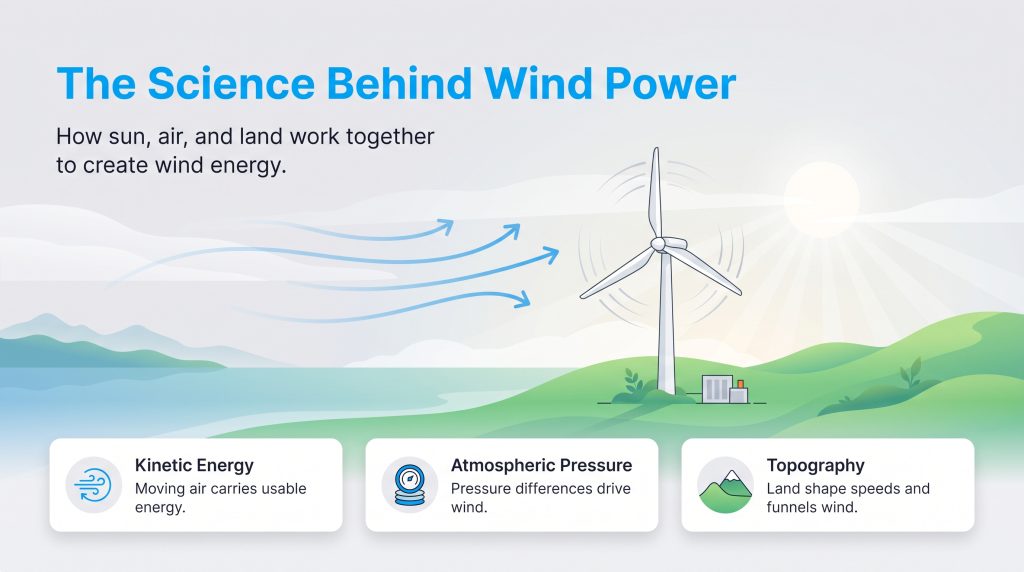 The Science Behind Wind Power

How sun, air, and land work together to create wind energy.

Kinetic Energy
Moving air carries usable energy.

Atmospheric Pressure
Pressure differences drive wind.

Topography
Land shape speeds and funnels wind.